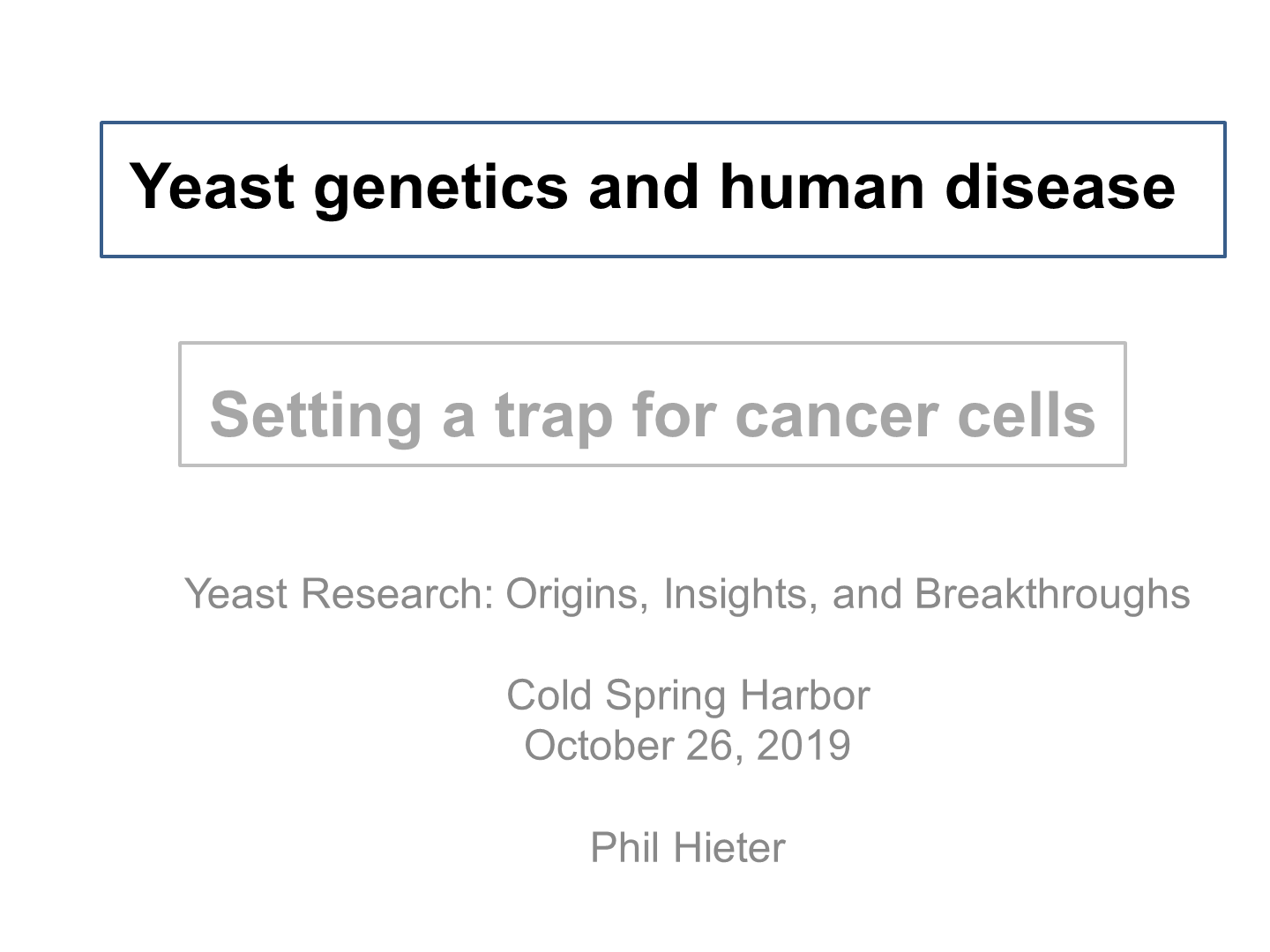 Yeast genetics and human disease

Setting a trap for cancer cells

Yeast Research: Origins, Insights, and Breakthroughs

Cold Spring Harbor
October 26, 2019

Phil Hieter